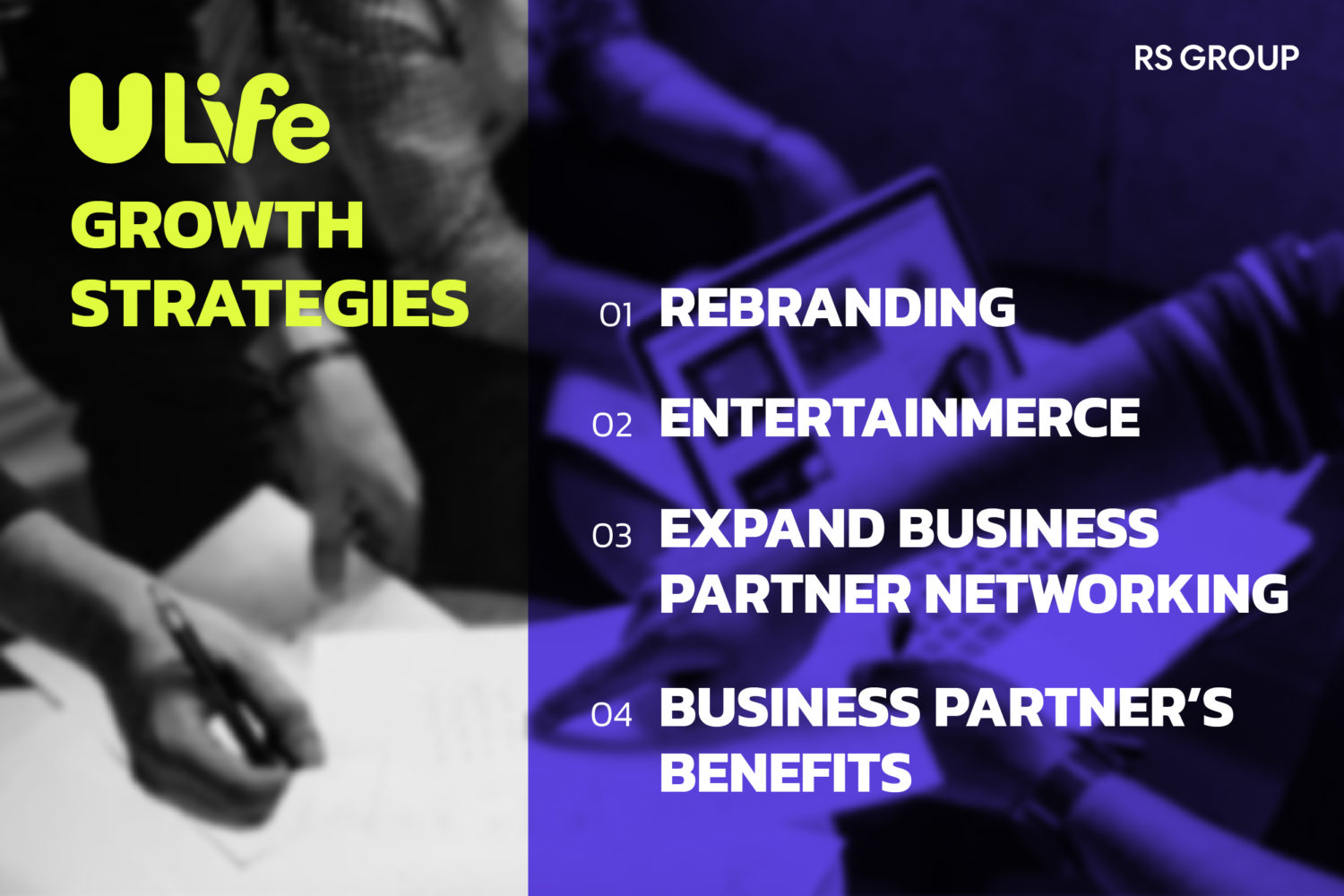 ULife
GROWTH STRATEGIES

RS GROUP

01 REBRANDING

02 ENTERTAINMERCE

03 EXPAND BUSINESS PARTNER NETWORKING

04 BUSINESS PARTNER'S BENEFITS